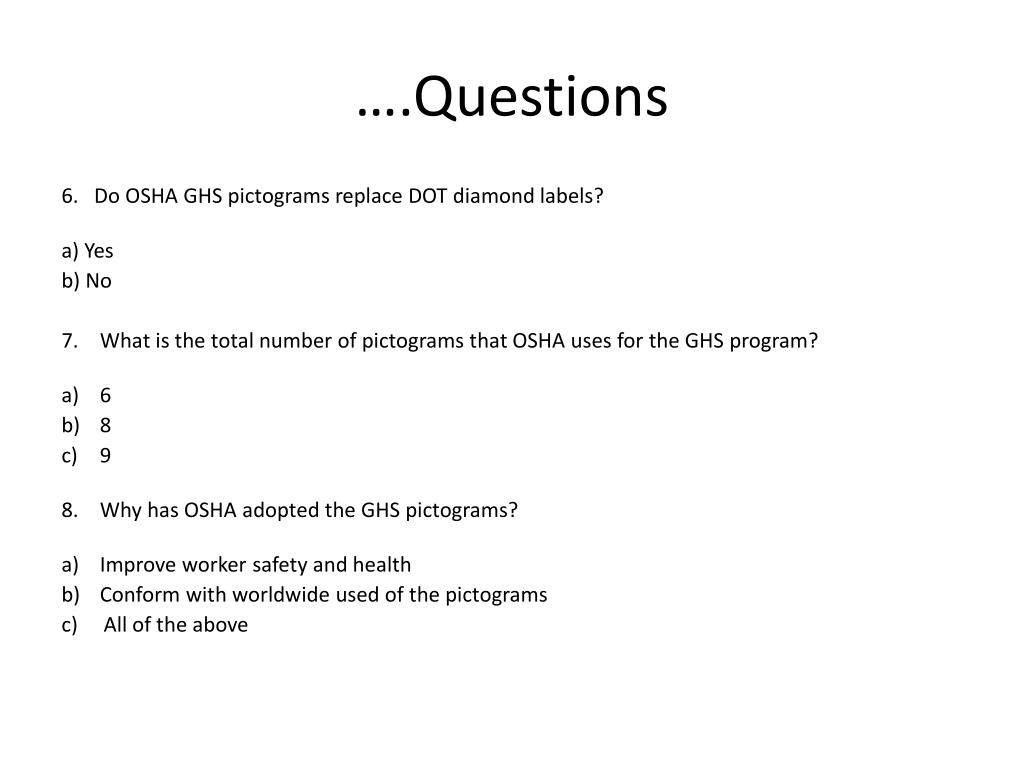 ….Questions

6. Do OSHA GHS pictograms replace DOT diamond labels?

a) Yes
b) No

7. What is the total number of pictograms that OSHA uses for the GHS program?

a) 6
b) 8
c) 9

8. Why has OSHA adopted the GHS pictograms?

a) Improve worker safety and health
b) Conform with worldwide used of the pictograms
c) All of the above